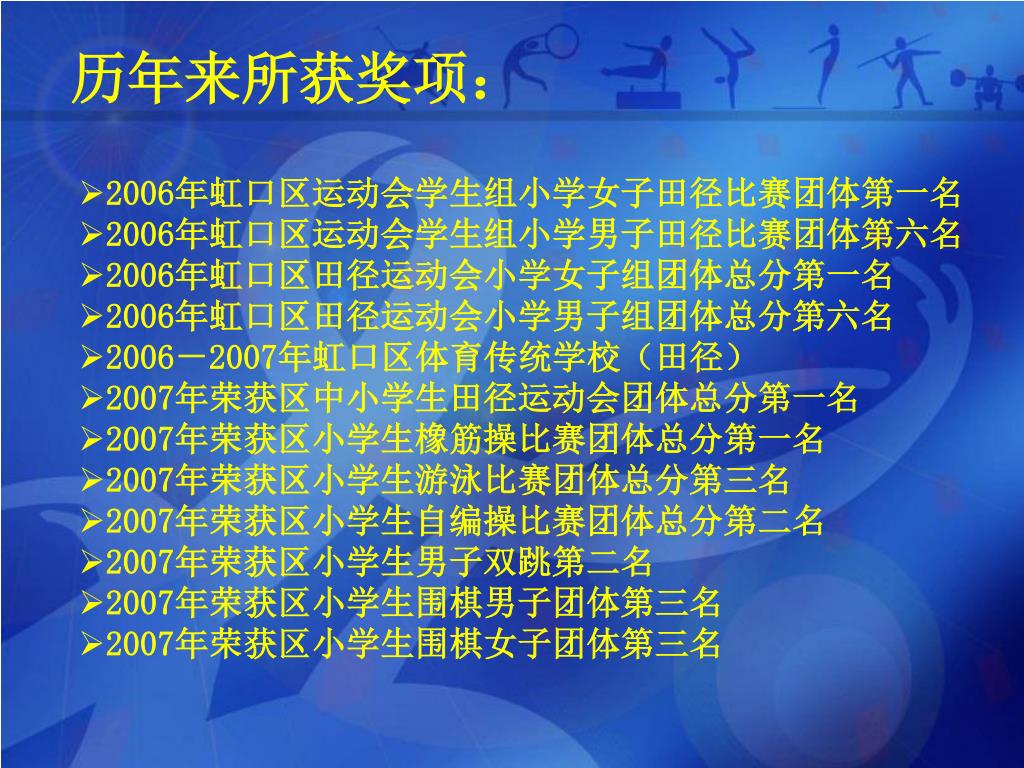 历年来所获奖项：

➢2006年虹口区运动会学生组小学女子田径比赛团体第一名
➢2006年虹口区运动会学生组小学男子田径比赛团体第六名
➢2006年虹口区田径运动会小学女子组团体总分第一名
➢2006年虹口区田径运动会小学男子组团体总分第六名
➢2006－2007年虹口区体育传统学校（田径）
➢2007年荣获区中小学生田径运动会团体总分第一名
➢2007年荣获区小学生橡筋操比赛团体总分第一名
➢2007年荣获区小学生游泳比赛团体总分第三名
➢2007年荣获区小学生自编操比赛团体总分第二名
➢2007年荣获区小学生男子双跳第二名
➢2007年荣获区小学生围棋男子团体第三名
➢2007年荣获区小学生围棋女子团体第三名